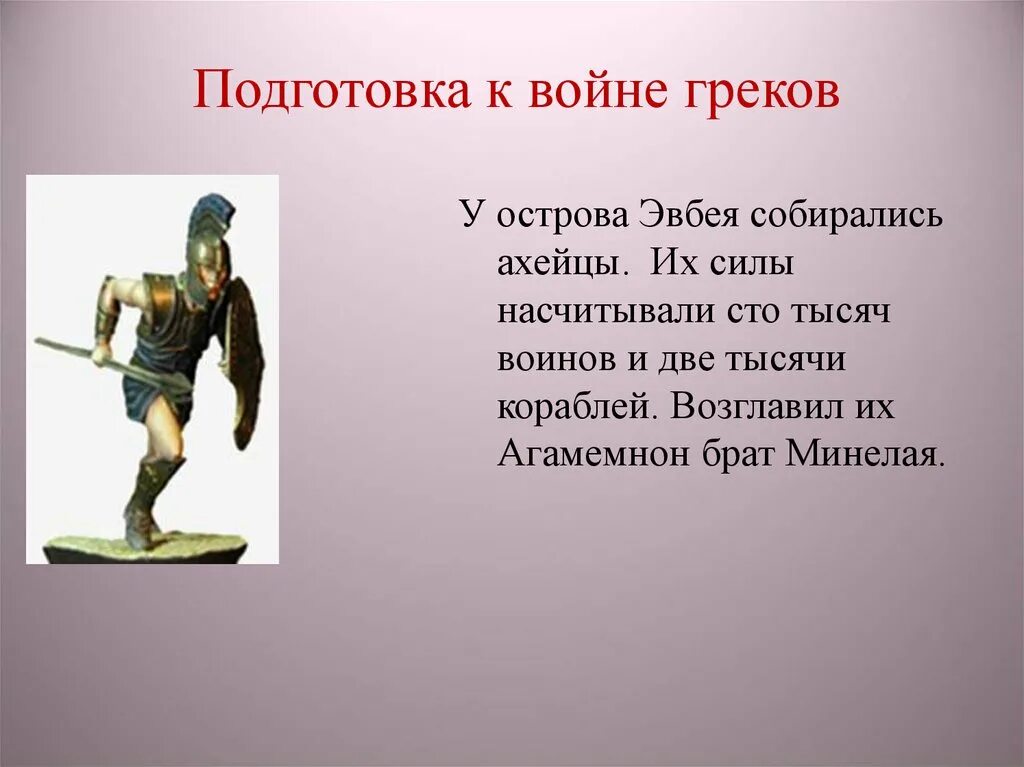 Подготовка к войне греков

У острова Эвбея собирались ахейцы. Их силы насчитывали сто тысяч воинов и две тысячи кораблей. Возглавил их Агамемнон брат Минелая.